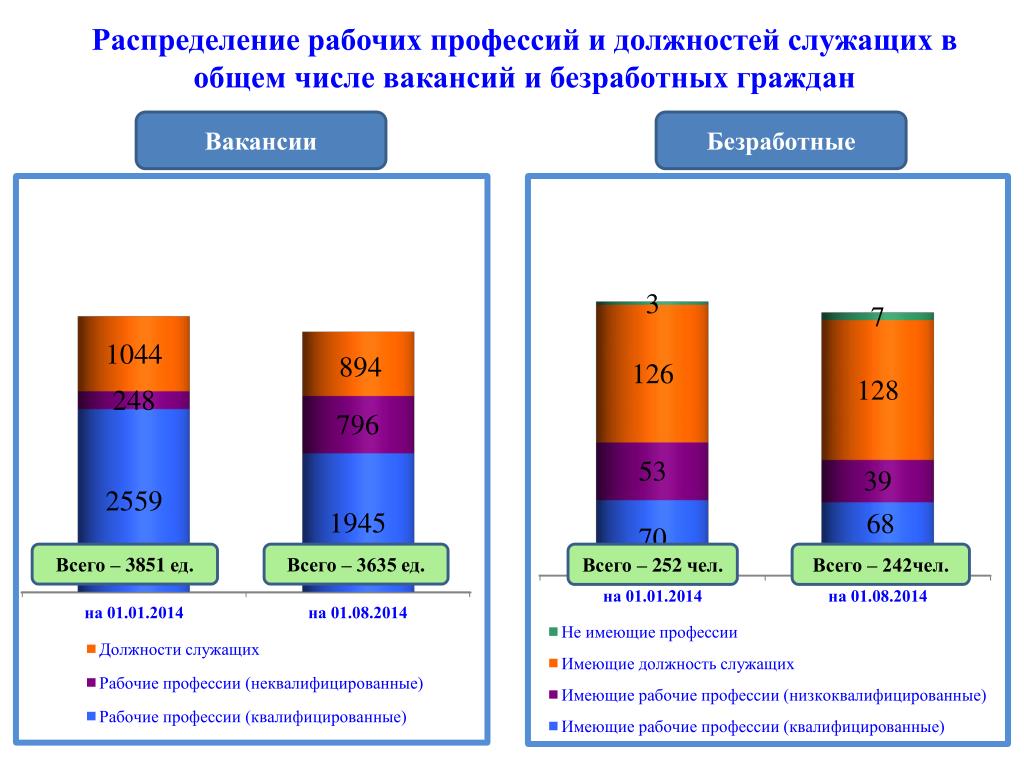 Распределение рабочих профессий и должностей служащих в общем числе вакансий и безработных граждан

Вакансии

1044
248
2559
894
796
1945
Всего – 3851 ед.
Всего – 3635 ед.
на 01.01.2014
на 01.08.2014

Должности служащих
Рабочие профессии (неквалифицированные)
Рабочие профессии (квалифицированные)

Безработные

3
126
53
70
7
128
39
68
Всего – 252 чел.
Всего – 242чел.
на 01.01.2014
на 01.08.2014

Не имеющие профессии
Имеющие должность служащих
Имеющие рабочие профессии (низкоквалифицированные)
Имеющие рабочие профессии (квалифицированные)